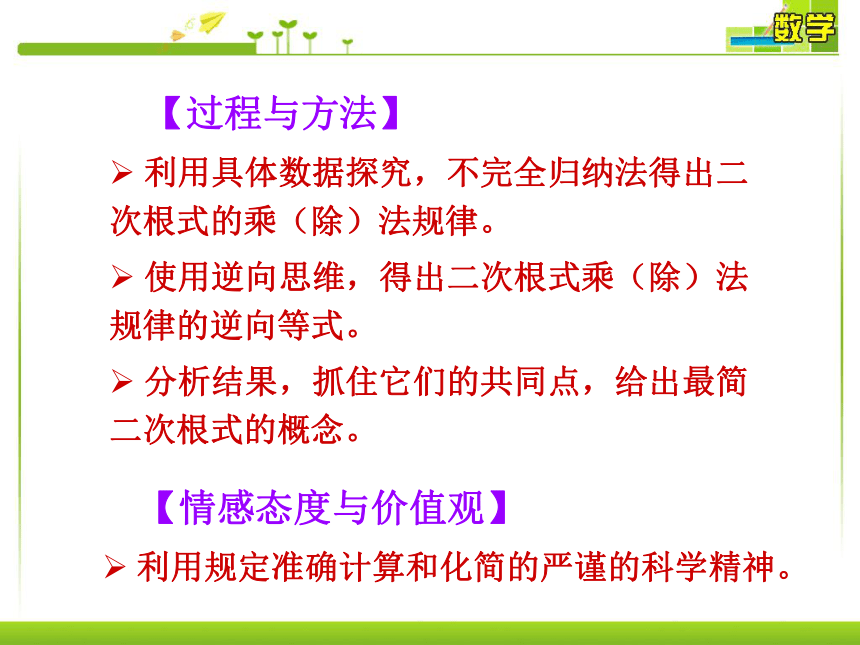 数学

【过程与方法】

➢ 利用具体数据探究，不完全归纳法得出二次根式的乘（除）法规律。

➢ 使用逆向思维，得出二次根式乘（除）法规律的逆向等式。

➢ 分析结果，抓住它们的共同点，给出最简二次根式的概念。

【情感态度与价值观】

➢ 利用规定准确计算和化简的严谨的科学精神。